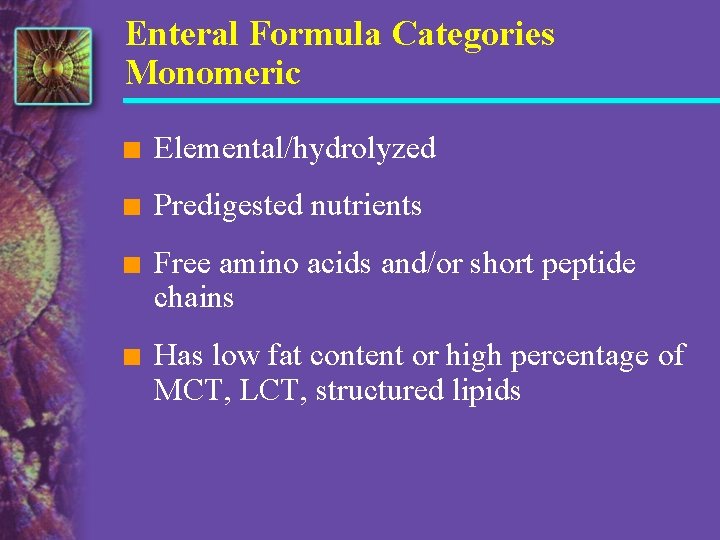 Enteral Formula Categories
Monomeric

- Elemental/hydrolyzed
- Predigested nutrients
- Free amino acids and/or short peptide chains
- Has low fat content or high percentage of MCT, LCT, structured lipids